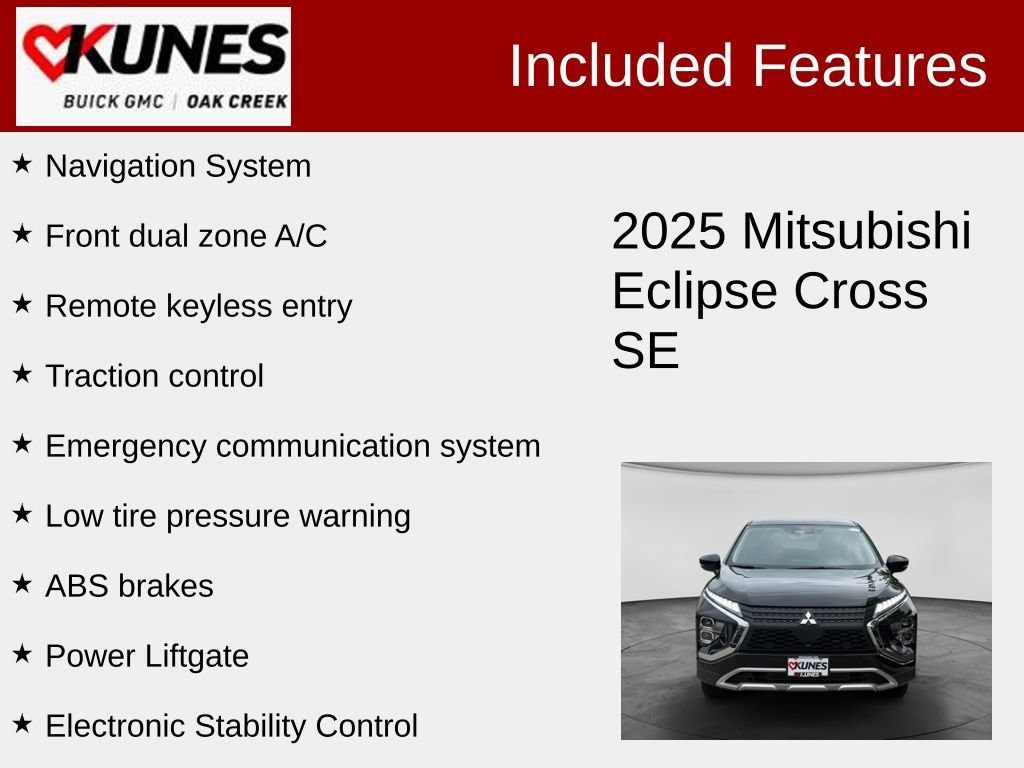 KUNES
BUICK GMC | OAK CREEK

Included Features

★ Navigation System

★ Front dual zone A/C

★ Remote keyless entry

★ Traction control

★ Emergency communication system

★ Low tire pressure warning

★ ABS brakes

★ Power Liftgate

★ Electronic Stability Control

2025 Mitsubishi Eclipse Cross SE

KUNES